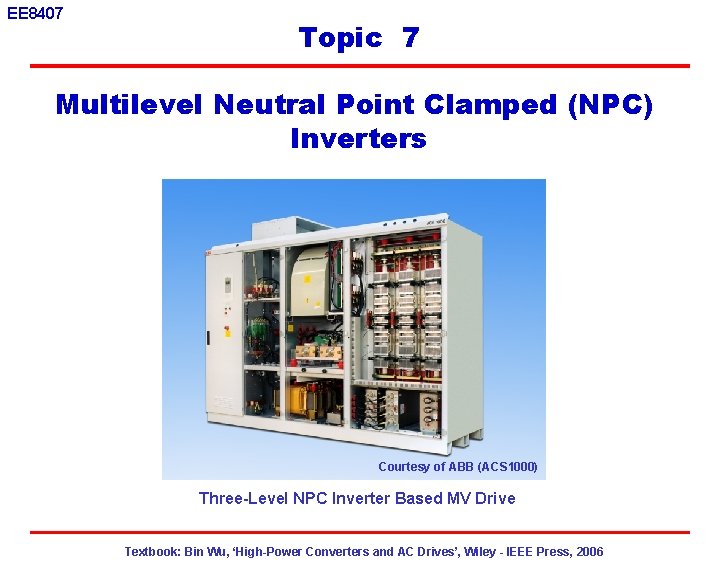 EE8407

Topic 7

Multilevel Neutral Point Clamped (NPC) Inverters

Courtesy of ABB (ACS1000)

Three-Level NPC Inverter Based MV Drive

Textbook: Bin Wu, 'High-Power Converters and AC Drives', Wiley - IEEE Press, 2006